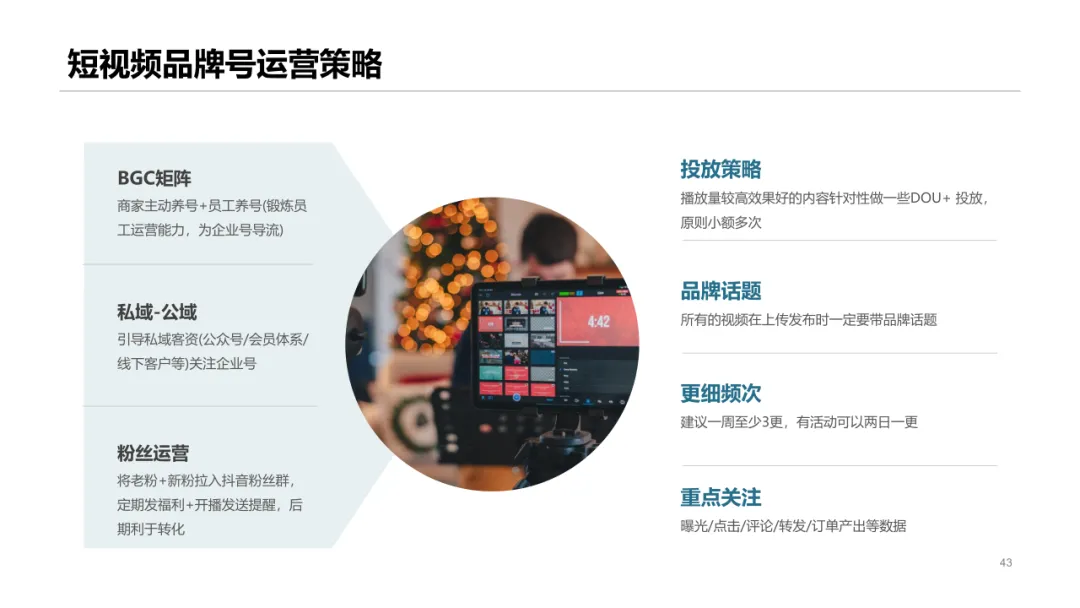 短视频品牌号运营策略

BGC矩阵
商家主动养号+员工养号(锻炼员工运营能力，为企业号导流)

私域-公域
引导私域客资(公众号/会员体系/线下客户等)关注企业号

粉丝运营
将老粉+新粉拉入抖音粉丝群，定期发福利+开播发送提醒，后期利于转化

4:42

投放策略
播放量较高效果好的内容针对性做一些DOU+ 投放，原则小额多次

品牌话题
所有的视频在上传发布时一定要带品牌话题

更细频次
建议一周至少3更，有活动可以两日一更

重点关注
曝光/点击/评论/转发/订单产出等数据

43